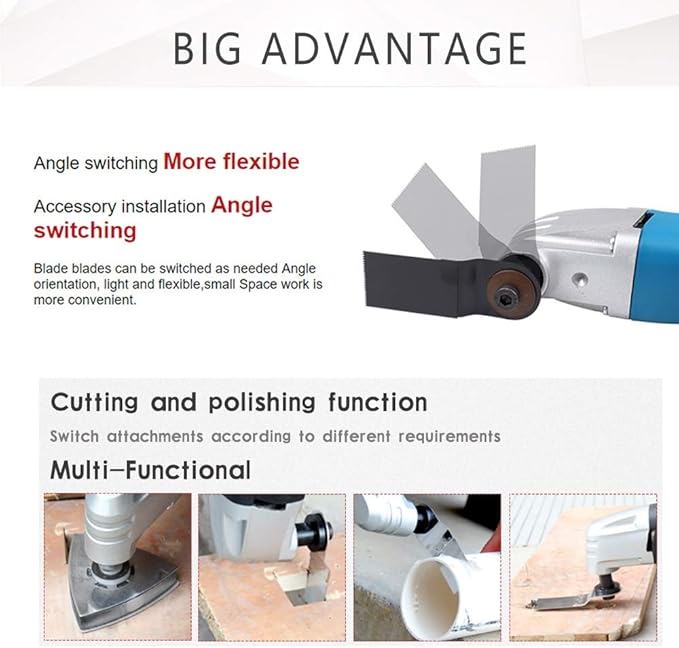 BIG ADVANTAGE

Angle switching More flexible

Accessory installation Angle switching

Blade blades can be switched as needed Angle orientation, light and flexible,small Space work is more convenient.

Cutting and polishing function

Switch attachments according to different requirements

Multi-Functional